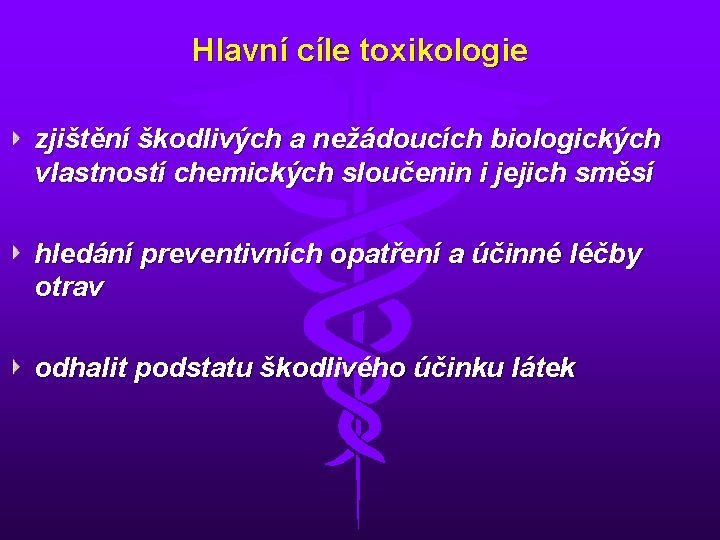 Hlavní cíle toxikologie

zjištění škodlivých a nežádoucích biologických vlastností chemických sloučenin i jejich směsí

hledání preventivních opatření a účinné léčby otrav

odhalit podstatu škodlivého účinku látek